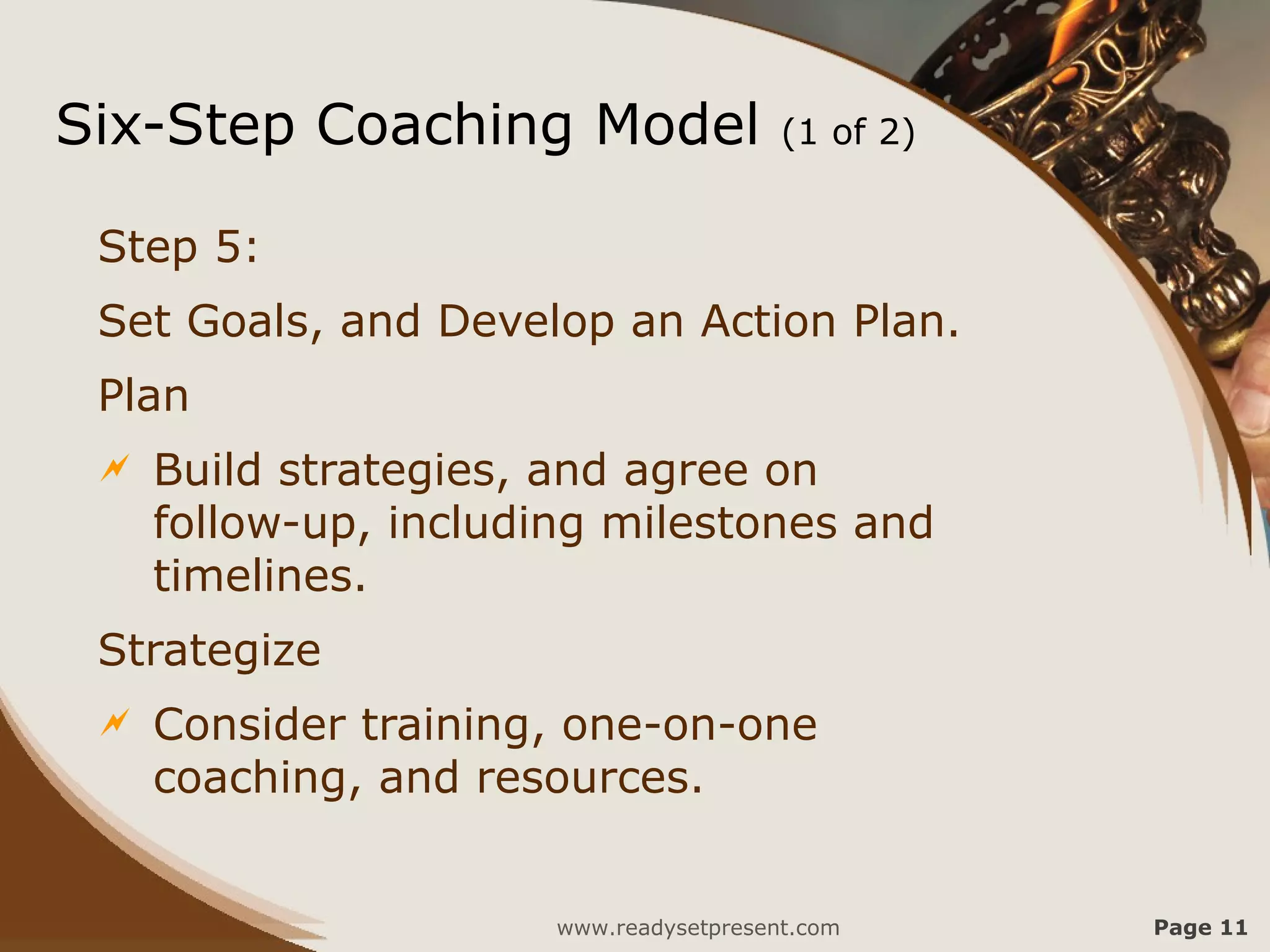 Six-Step Coaching Model (1 of 2)

Step 5:

Set Goals, and Develop an Action Plan.

Plan

Build strategies, and agree on follow-up, including milestones and timelines.

Strategize

Consider training, one-on-one coaching, and resources.

www.readysetpresent.com

Page 11